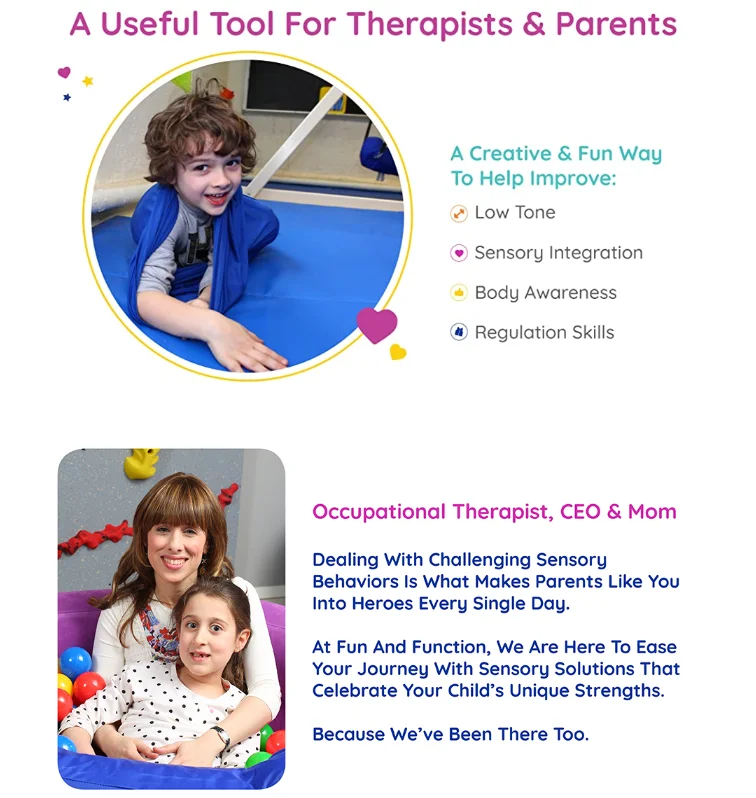 A Useful Tool For Therapists & Parents

A Creative & Fun Way To Help Improve:

Low Tone

Sensory Integration

Body Awareness

Regulation Skills

Occupational Therapist, CEO & Mom

Dealing With Challenging Sensory Behaviors Is What Makes Parents Like You Into Heroes Every Single Day.

At Fun And Function, We Are Here To Ease Your Journey With Sensory Solutions That Celebrate Your Child's Unique Strengths.

Because We've Been There Too.